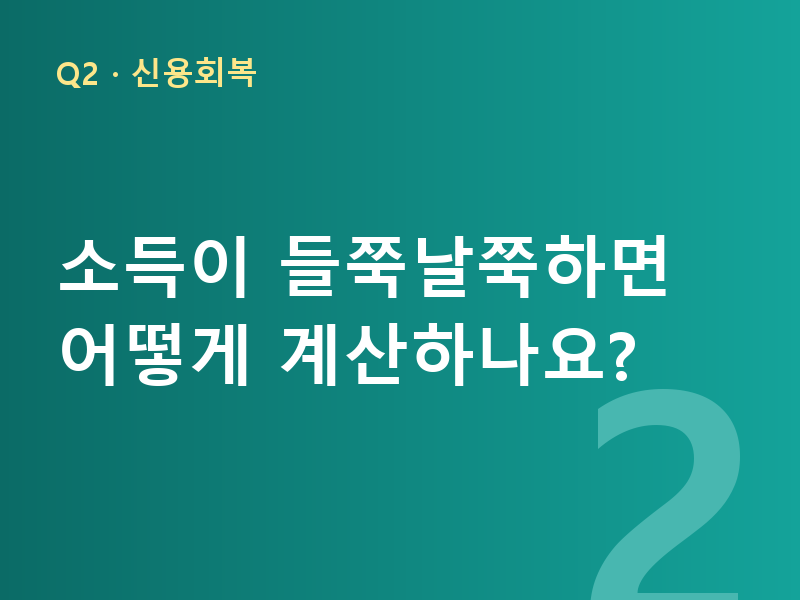 Q2 · 신용회복

소득이 들쭉날쭉하면 어떻게 계산하나요?

2